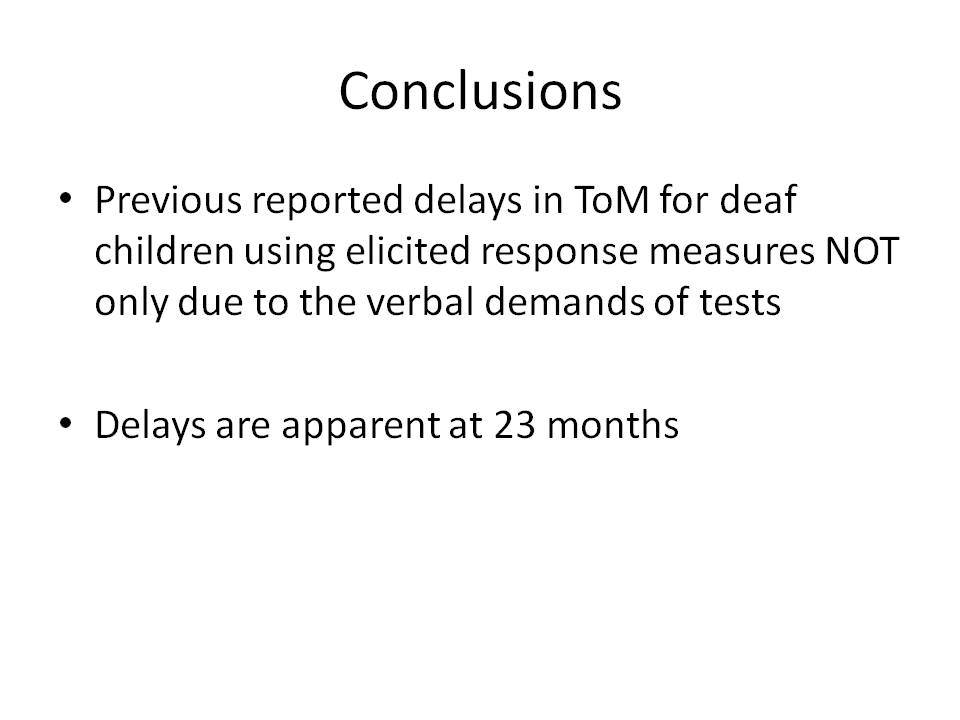 Conclusions

• Previous reported delays in ToM for deaf children using elicited response measures NOT only due to the verbal demands of tests

• Delays are apparent at 23 months